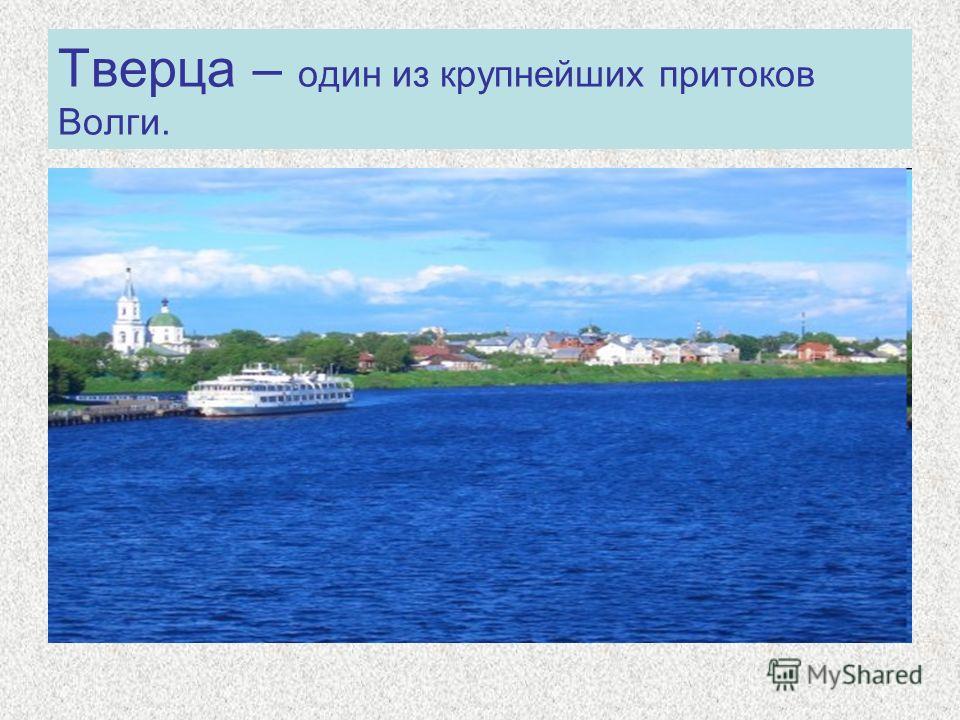 Тверца – один из крупнейших притоков Волги.

MyShared